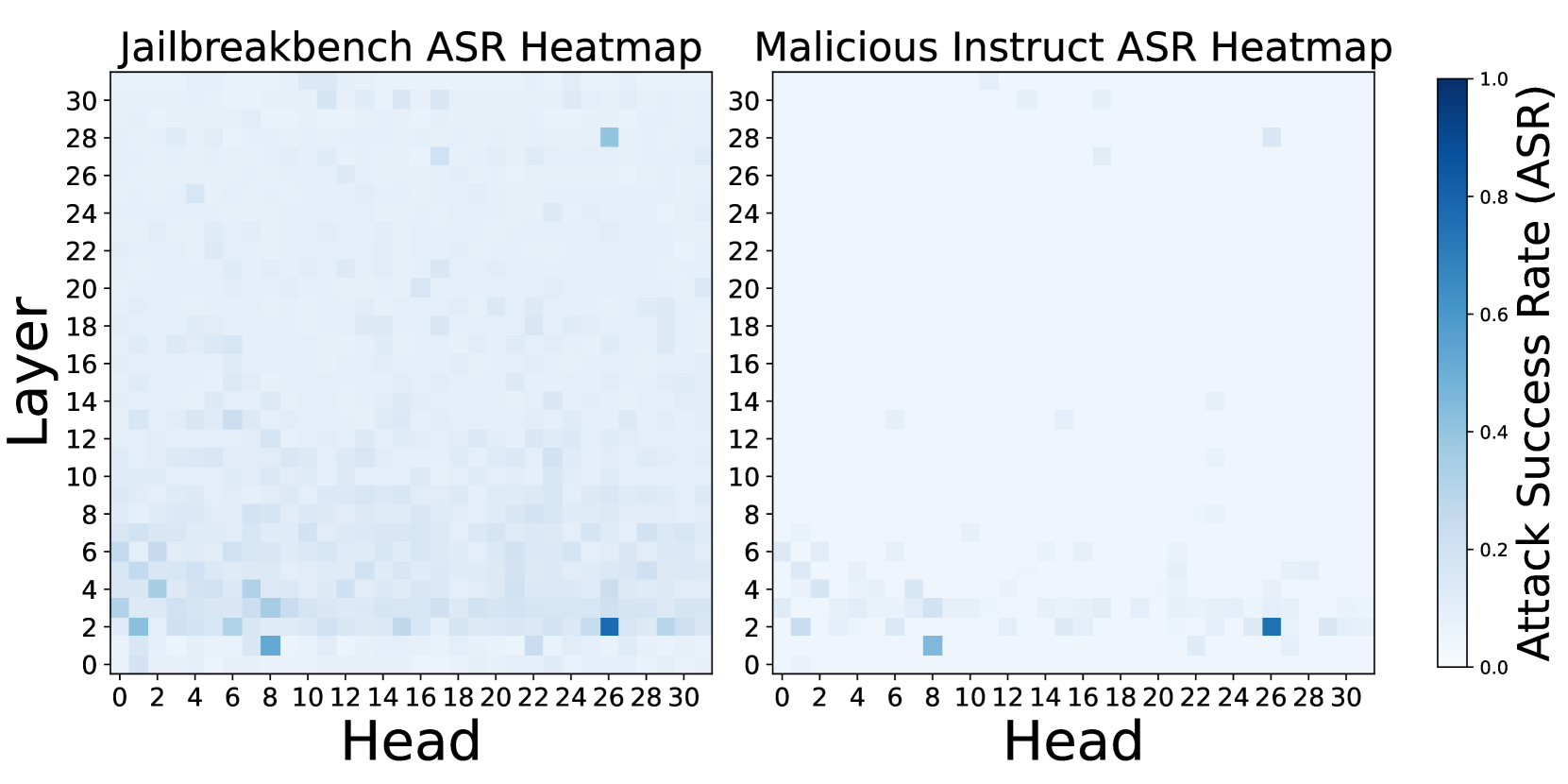 Jailbreakbench ASR Heatmap

Layer

30
28
26
24
22
20
18
16
14
12
10
8
6
4
2
0

0 2 4 6 8 10 12 14 16 18 20 22 24 26 28 30

Head

Malicious Instruct ASR Heatmap

30
28
26
24
22
20
18
16
14
12
10
8
6
4
2
0

0 2 4 6 8 10 12 14 16 18 20 22 24 26 28 30

Head

1.0
0.8
0.6
0.4
0.2
0.0

Attack Success Rate (ASR)